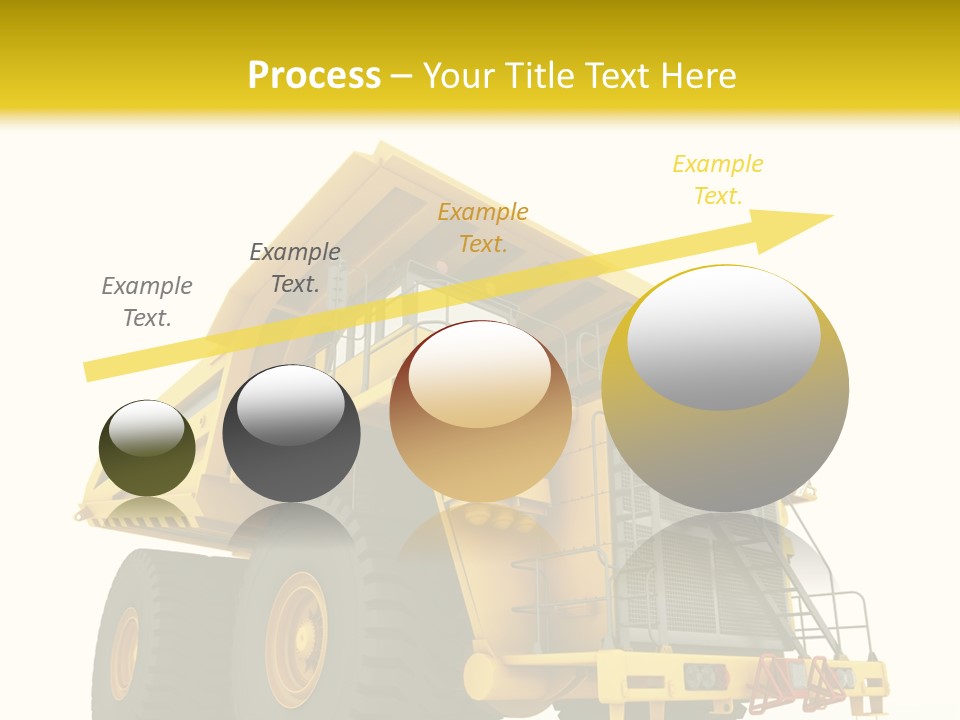 Process – Your Title Text Here

Example Text.

Example Text.

Example Text.

Example Text.